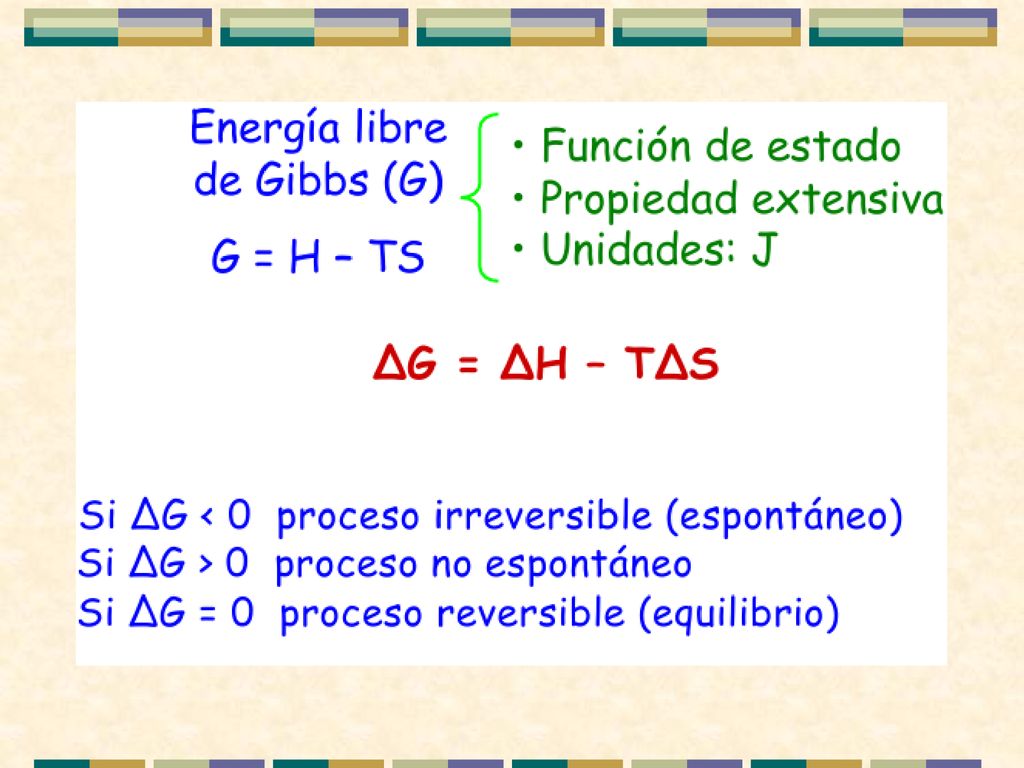 Energía libre de Gibbs (G)

$G = H - TS$

• Función de estado
• Propiedad extensiva
• Unidades: J

$\Delta G = \Delta H - T\Delta S$

Si $\Delta G < 0$ proceso irreversible (espontáneo)
Si $\Delta G > 0$ proceso no espontáneo
Si $\Delta G = 0$ proceso reversible (equilibrio)